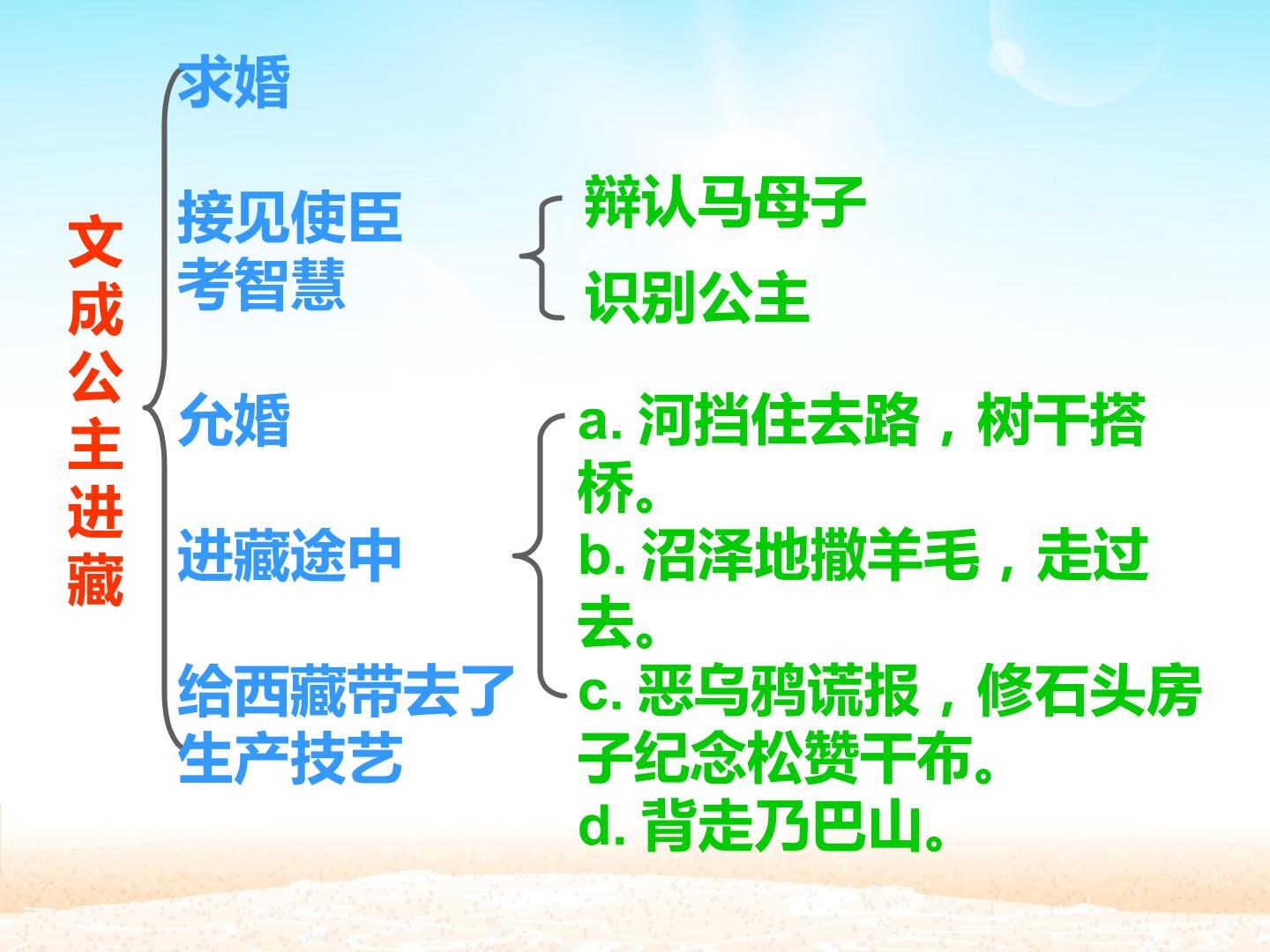 文成公主进藏

求婚

接见使臣考智慧

辩认马母子

识别公主

允婚

进藏途中

a. 河挡住去路，树干搭桥。
b. 沼泽地撒羊毛，走过去。
c. 恶乌鸦谎报，修石头房子纪念松赞干布。
d. 背走乃巴山。

给西藏带去了生产技艺